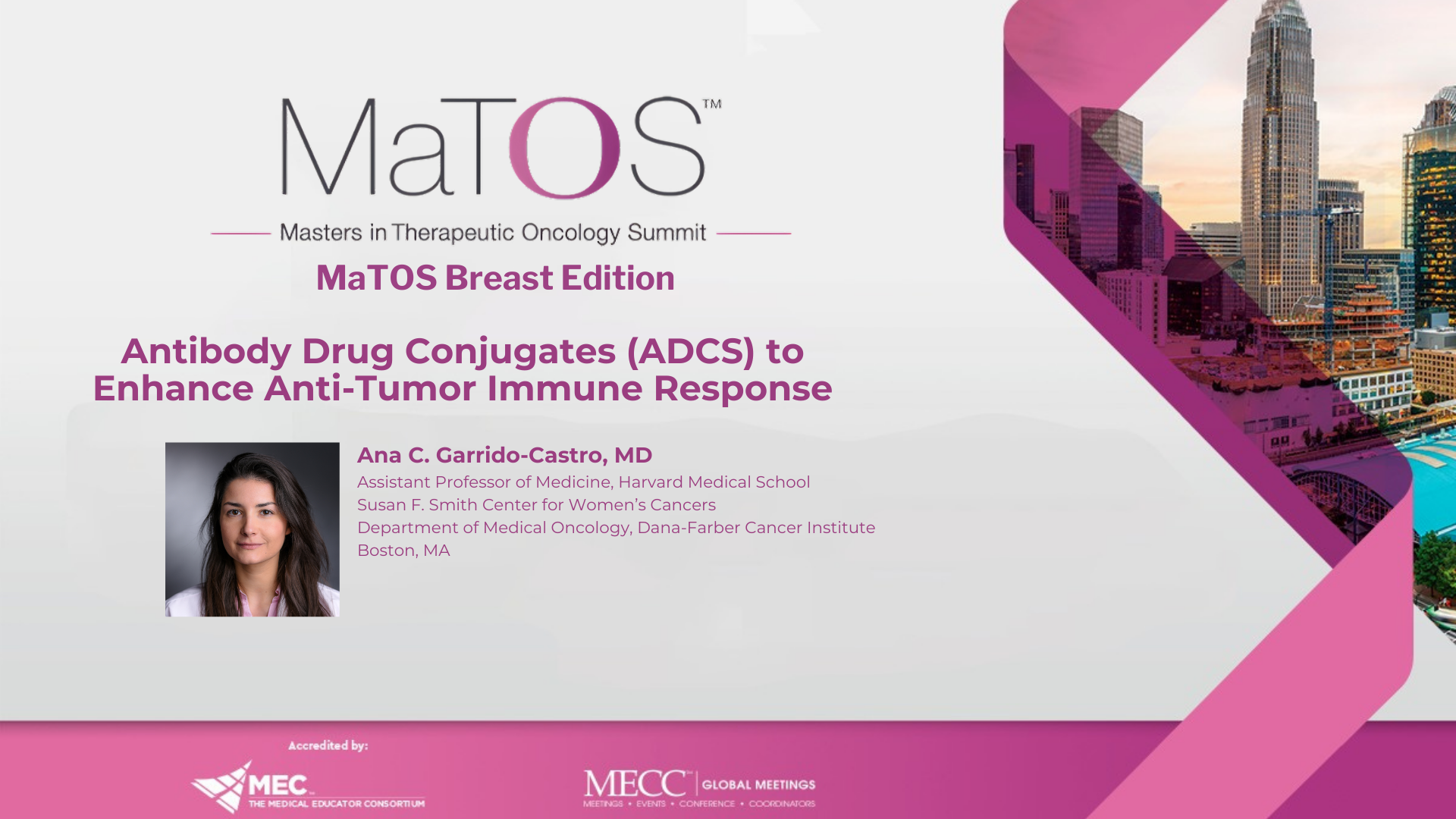 MaTOS™

Masters in Therapeutic Oncology Summit

MaTOS Breast Edition

Antibody Drug Conjugates (ADCS) to Enhance Anti-Tumor Immune Response

Ana C. Garrido-Castro, MD
Assistant Professor of Medicine, Harvard Medical School
Susan F. Smith Center for Women's Cancers
Department of Medical Oncology, Dana-Farber Cancer Institute
Boston, MA

Accredited by:

MEC THE MEDICAL EDUCATOR CONSORTIUM

MECC GLOBAL MEETINGS
MEETINGS • EVENTS • CONFERENCE • COORDINATORS